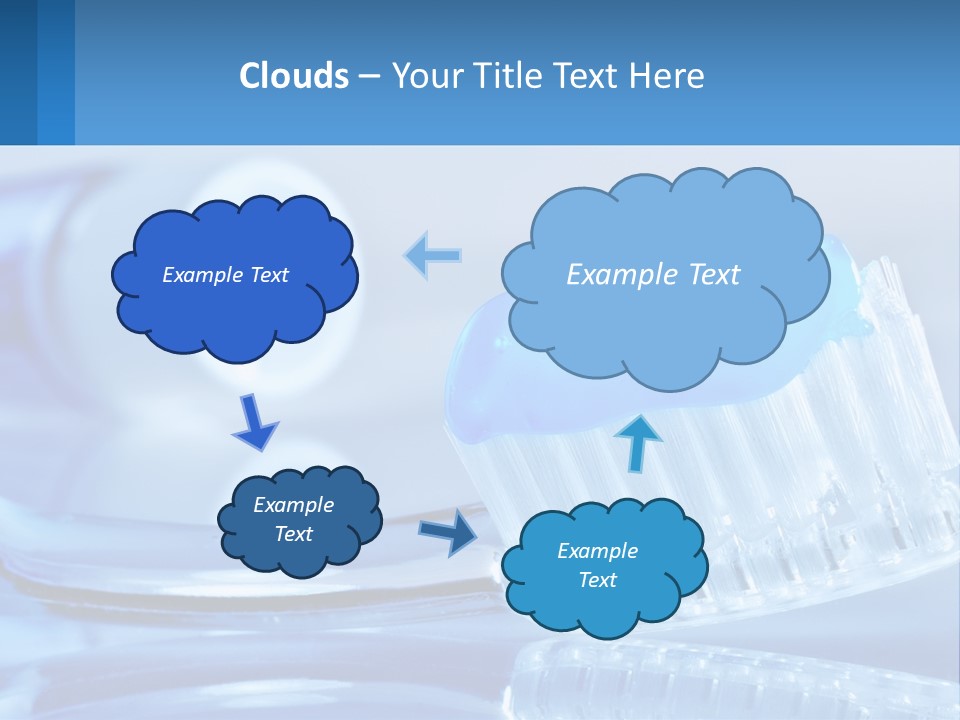 Clouds – Your Title Text Here

Example Text

Example Text

Example Text

Example Text